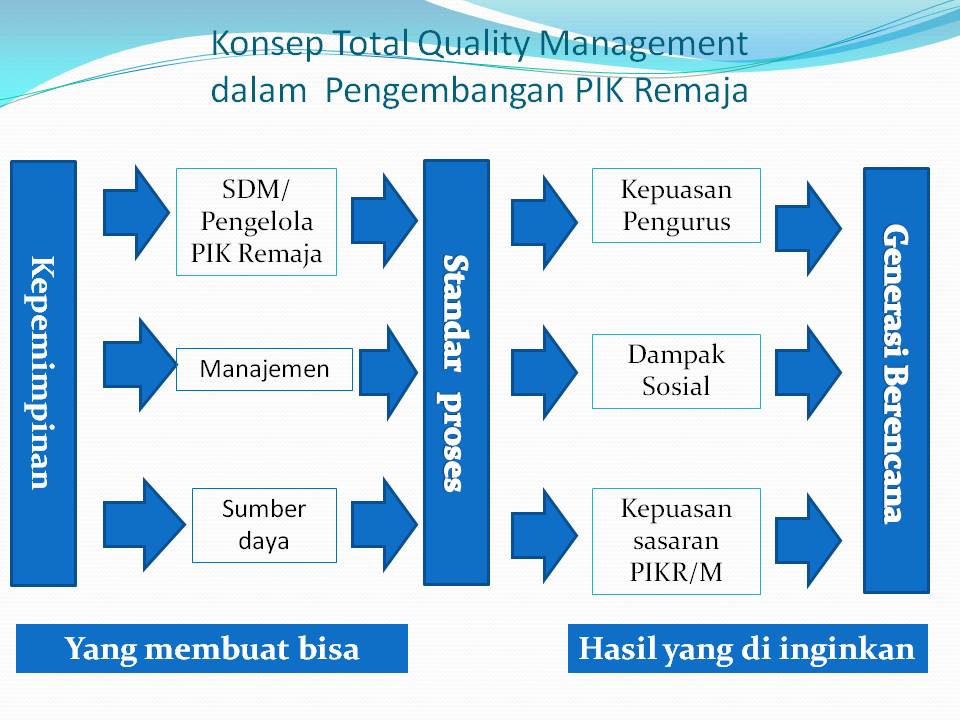 Konsep Total Quality Management dalam Pengembangan PIK Remaja

Kepemimpinan

SDM/ Pengelola PIK Remaja

Manajemen

Sumber daya

Standar proses

Kepuasan Pengurus

Dampak Sosial

Kepuasan sasaran PIKR/M

Generasi Berencana

Yang membuat bisa

Hasil yang di inginkan